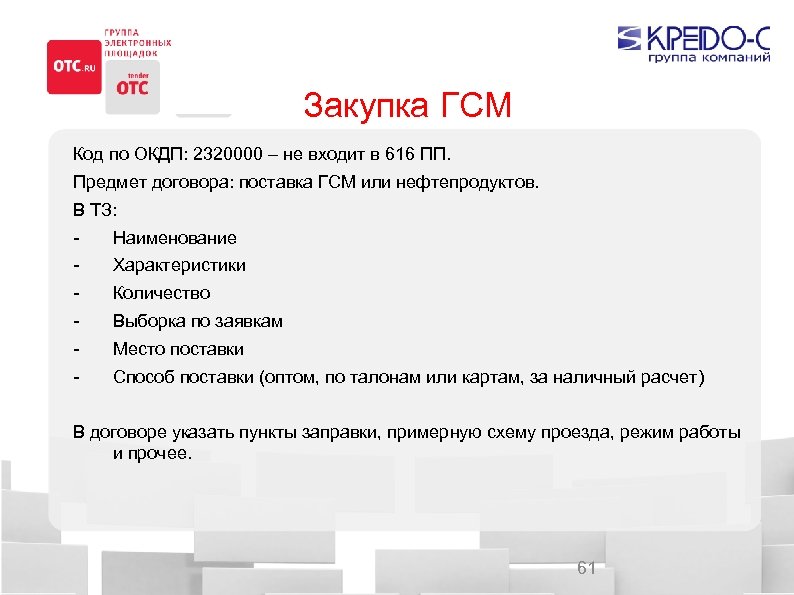 OTC.RU

ГРУППА ЭЛЕКТРОННЫХ ПЛОЩАДОК

tender OTC

КРЕДО-С
группа компаний

Закупка ГСМ

Код по ОКДП: 2320000 – не входит в 616 ПП.

Предмет договора: поставка ГСМ или нефтепродуктов.

В ТЗ:

- Наименование
- Характеристики
- Количество
- Выборка по заявкам
- Место поставки
- Способ поставки (оптом, по талонам или картам, за наличный расчет)

В договоре указать пункты заправки, примерную схему проезда, режим работы и прочее.

61